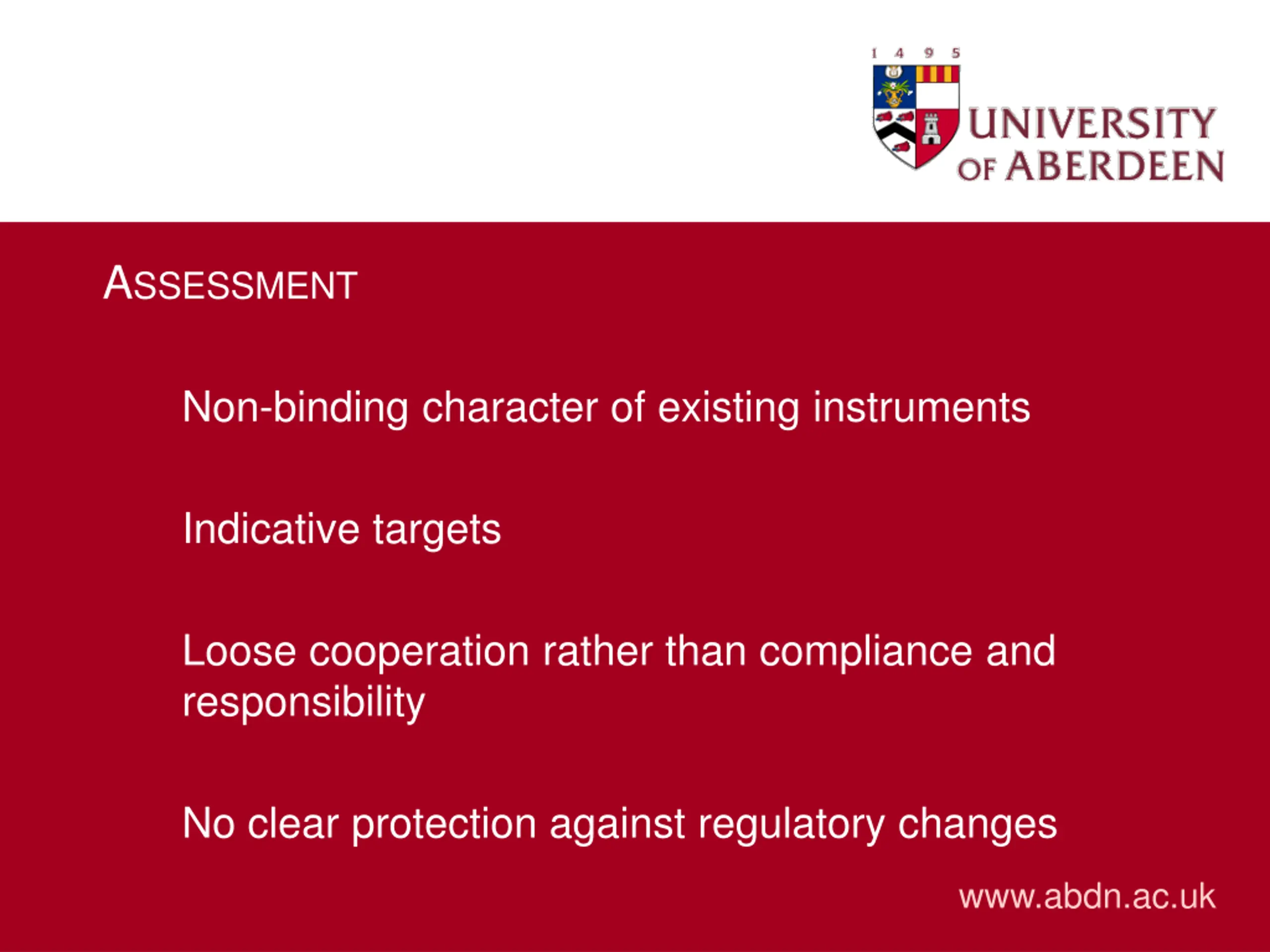 1 4 9 5
UNIVERSITY OF ABERDEEN

ASSESSMENT

Non-binding character of existing instruments

Indicative targets

Loose cooperation rather than compliance and responsibility

No clear protection against regulatory changes

www.abdn.ac.uk